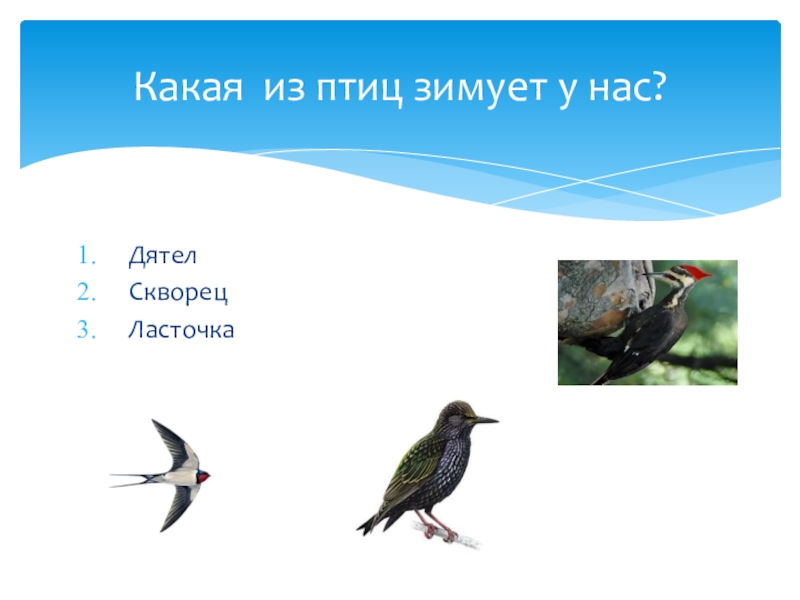 Какая  из птиц зимует у нас?

1. Дятел
2. Скворец
3. Ласточка